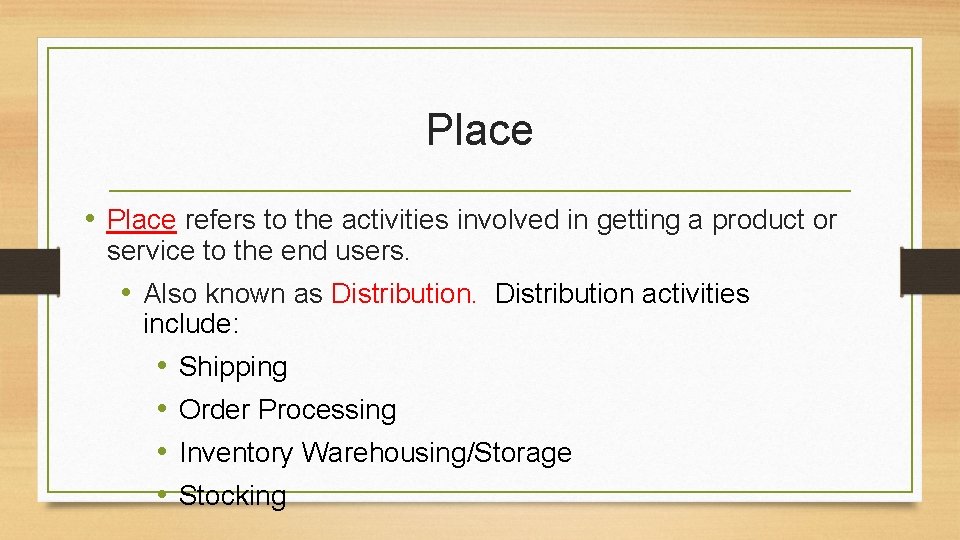 Place

• Place refers to the activities involved in getting a product or service to the end users.

• Also known as Distribution. Distribution activities include:

• Shipping

• Order Processing

• Inventory Warehousing/Storage

• Stocking